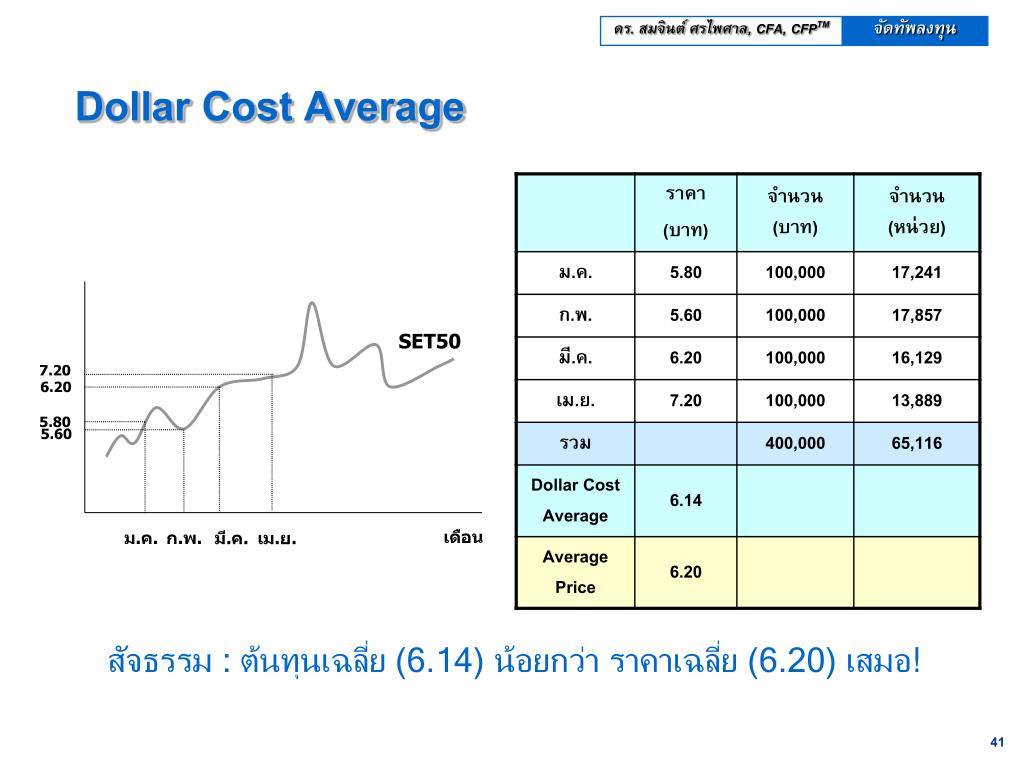 ดร. สมจินต์ ศรไพศาล, CFA, CFP$^{TM}$ จัดทัพลงทุน

Dollar Cost Average

SET50

7.20
6.20
5.80
5.60

ม.ค. ก.พ. มี.ค. เม.ย. เดือน

| | ราคา (บาท) | จำนวน (บาท) | จำนวน (หน่วย) |
|---|---|---|---|
| ม.ค. | 5.80 | 100,000 | 17,241 |
| ก.พ. | 5.60 | 100,000 | 17,857 |
| มี.ค. | 6.20 | 100,000 | 16,129 |
| เม.ย. | 7.20 | 100,000 | 13,889 |
| รวม | | 400,000 | 65,116 |
| Dollar Cost Average | 6.14 | | |
| Average Price | 6.20 | | |

สัจธรรม : ต้นทุนเฉลี่ย (6.14) น้อยกว่า ราคาเฉลี่ย (6.20) เสมอ!

41